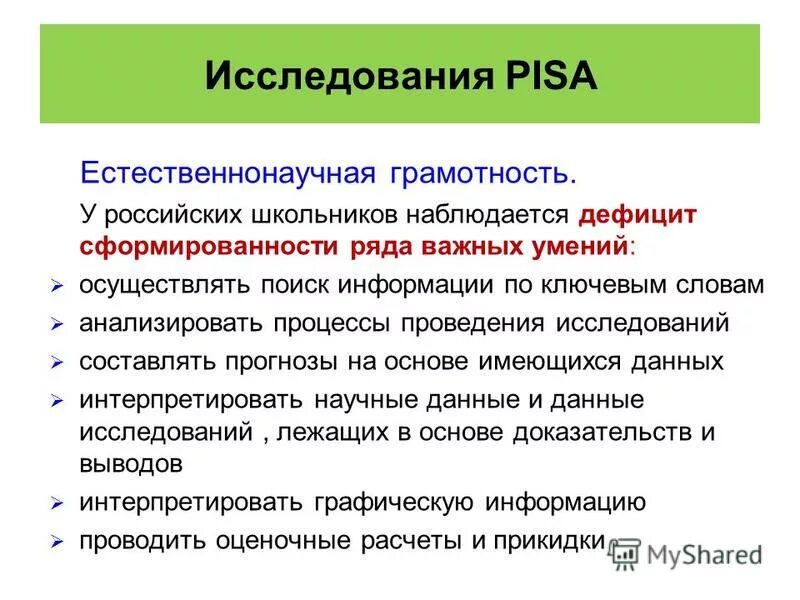 Исследования PISA

Естественнонаучная грамотность.

У российских школьников наблюдается дефицит сформированности ряда важных умений:

➢ осуществлять поиск информации по ключевым словам
➢ анализировать процессы проведения исследований
➢ составлять прогнозы на основе имеющихся данных
➢ интерпретировать научные данные и данные исследований , лежащих в основе доказательств и выводов
➢ интерпретировать графическую информацию
➢ проводить оценочные расчеты и прикидки

MyShared